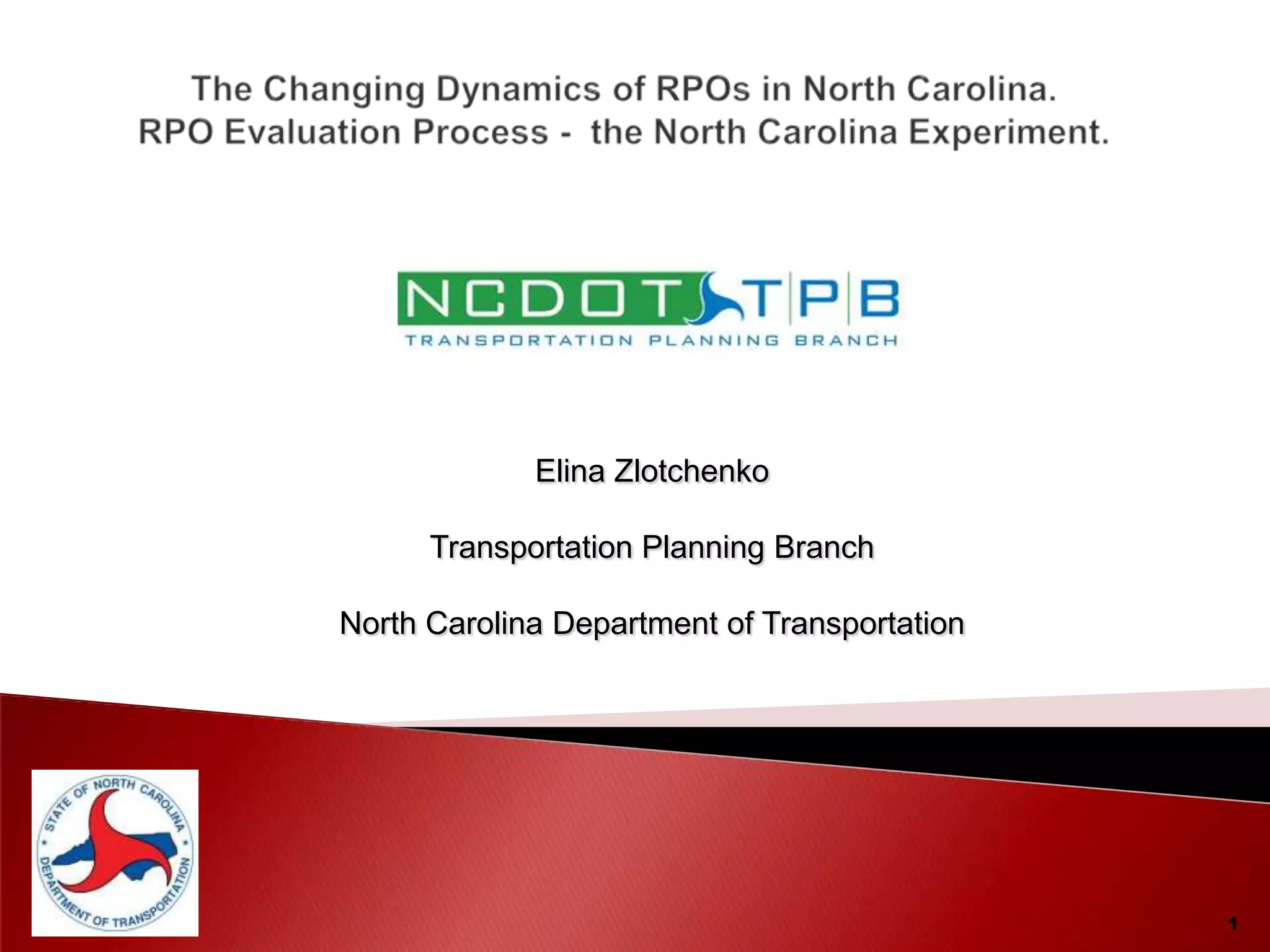 The Changing Dynamics of RPOs in North Carolina.
RPO Evaluation Process - the North Carolina Experiment.

NCDOT TPB
TRANSPORTATION PLANNING BRANCH

Elina Zlotchenko

Transportation Planning Branch

North Carolina Department of Transportation

STATE OF NORTH CAROLINA
DEPARTMENT OF TRANSPORTATION

1